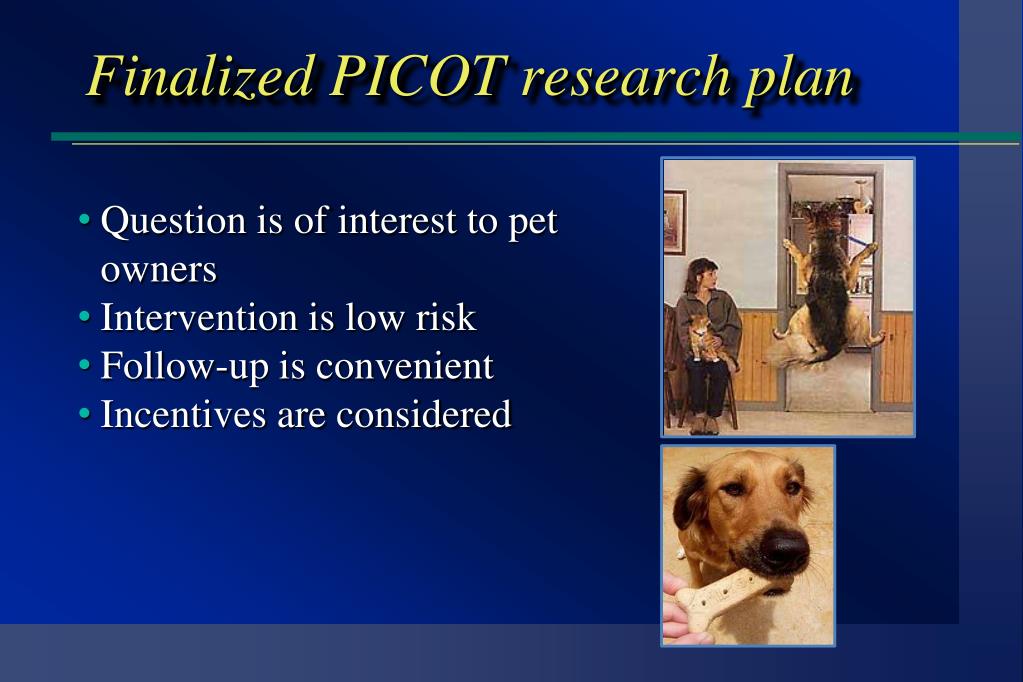 Finalized PICOT research plan

• Question is of interest to pet owners
• Intervention is low risk
• Follow-up is convenient
• Incentives are considered